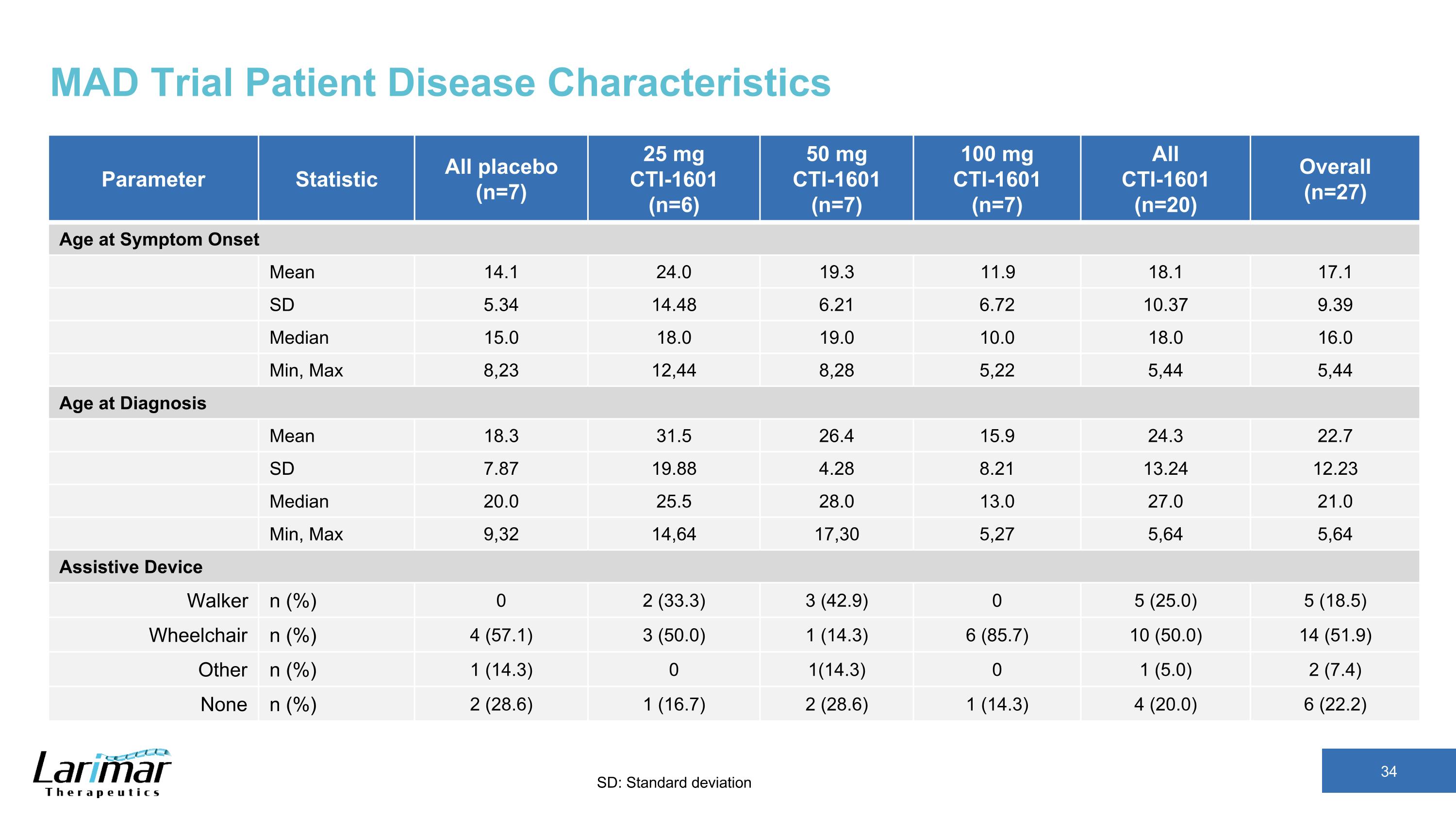 MAD Trial Patient Disease Characteristics

| Parameter | Statistic | All placebo (n=7) | 25 mg CTI-1601 (n=6) | 50 mg CTI-1601 (n=7) | 100 mg CTI-1601 (n=7) | All CTI-1601 (n=20) | Overall (n=27) |
|---|---|---|---|---|---|---|---|
| Age at Symptom Onset | | | | | | | |
| | Mean | 14.1 | 24.0 | 19.3 | 11.9 | 18.1 | 17.1 |
| | SD | 5.34 | 14.48 | 6.21 | 6.72 | 10.37 | 9.39 |
| | Median | 15.0 | 18.0 | 19.0 | 10.0 | 18.0 | 16.0 |
| | Min, Max | 8,23 | 12,44 | 8,28 | 5,22 | 5,44 | 5,44 |
| Age at Diagnosis | | | | | | | |
| | Mean | 18.3 | 31.5 | 26.4 | 15.9 | 24.3 | 22.7 |
| | SD | 7.87 | 19.88 | 4.28 | 8.21 | 13.24 | 12.23 |
| | Median | 20.0 | 25.5 | 28.0 | 13.0 | 27.0 | 21.0 |
| | Min, Max | 9,32 | 14,64 | 17,30 | 5,27 | 5,64 | 5,64 |
| Assistive Device | | | | | | | |
| Walker | n (%) | 0 | 2 (33.3) | 3 (42.9) | 0 | 5 (25.0) | 5 (18.5) |
| Wheelchair | n (%) | 4 (57.1) | 3 (50.0) | 1 (14.3) | 6 (85.7) | 10 (50.0) | 14 (51.9) |
| Other | n (%) | 1 (14.3) | 0 | 1(14.3) | 0 | 1 (5.0) | 2 (7.4) |
| None | n (%) | 2 (28.6) | 1 (16.7) | 2 (28.6) | 1 (14.3) | 4 (20.0) | 6 (22.2) |

Larimar Therapeutics

SD: Standard deviation

34